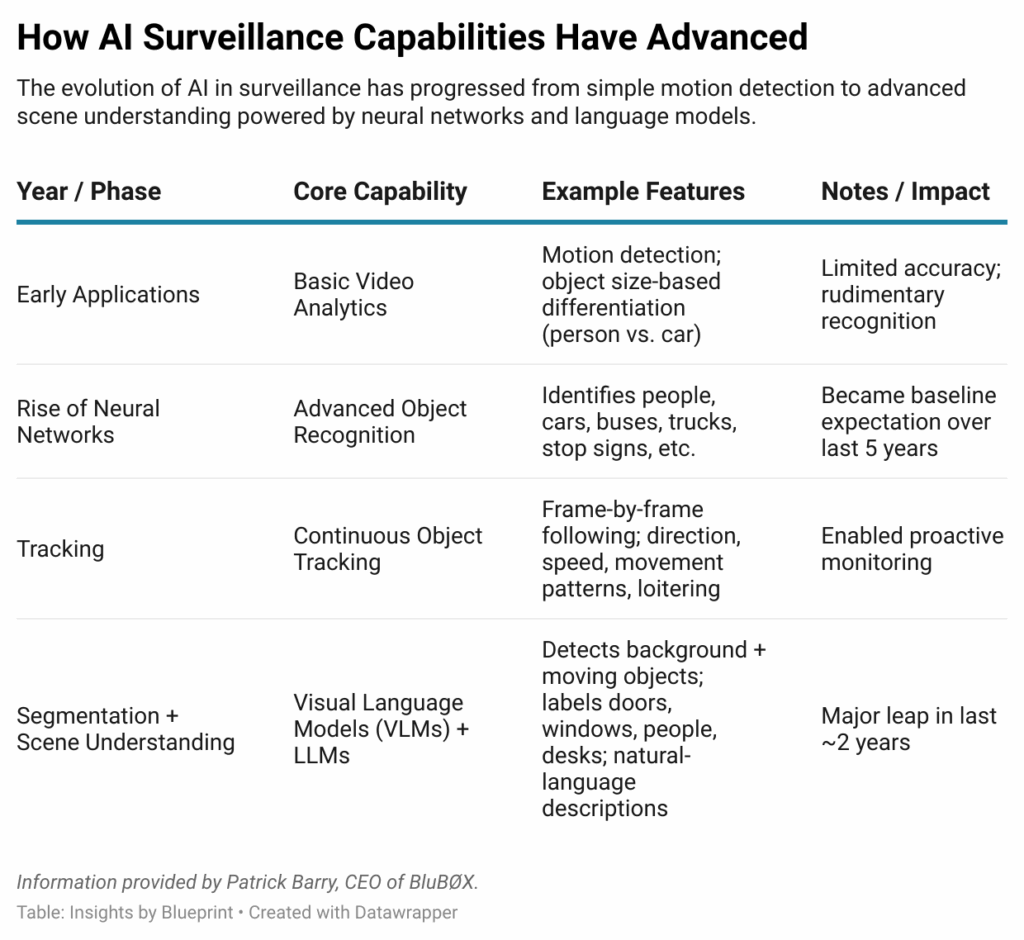 How AI Surveillance Capabilities Have Advanced

The evolution of AI in surveillance has progressed from simple motion detection to advanced scene understanding powered by neural networks and language models.

| Year / Phase | Core Capability | Example Features | Notes / Impact |
|---|---|---|---|
| Early Applications | Basic Video Analytics | Motion detection; object size-based differentiation (person vs. car) | Limited accuracy; rudimentary recognition |
| Rise of Neural Networks | Advanced Object Recognition | Identifies people, cars, buses, trucks, stop signs, etc. | Became baseline expectation over last 5 years |
| Tracking | Continuous Object Tracking | Frame-by-frame following; direction, speed, movement patterns, loitering | Enabled proactive monitoring |
| Segmentation + Scene Understanding | Visual Language Models (VLMs) + LLMs | Detects background + moving objects; labels doors, windows, people, desks; natural-language descriptions | Major leap in last ~2 years |

Information provided by Patrick Barry, CEO of BluBØX.

Table: Insights by Blueprint • Created with Datawrapper